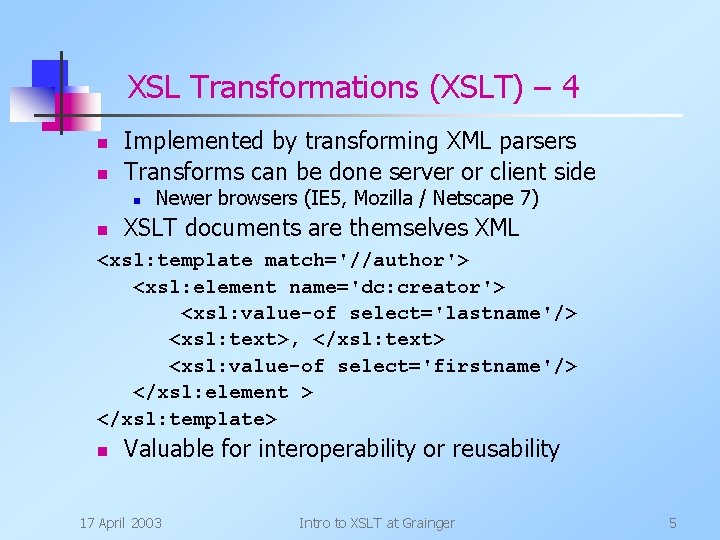 XSL Transformations (XSLT) – 4

- Implemented by transforming XML parsers
- Transforms can be done server or client side
  - Newer browsers (IE5, Mozilla / Netscape 7)
- XSLT documents are themselves XML

<xsl:template match='//author'>
<xsl:element name='dc:creator'>
<xsl:value-of select='lastname'/>
<xsl:text>, </xsl:text>
<xsl:value-of select='firstname'/>
</xsl:element >
</xsl:template>

- Valuable for interoperability or reusability

17 April 2003

Intro to XSLT at Grainger

5